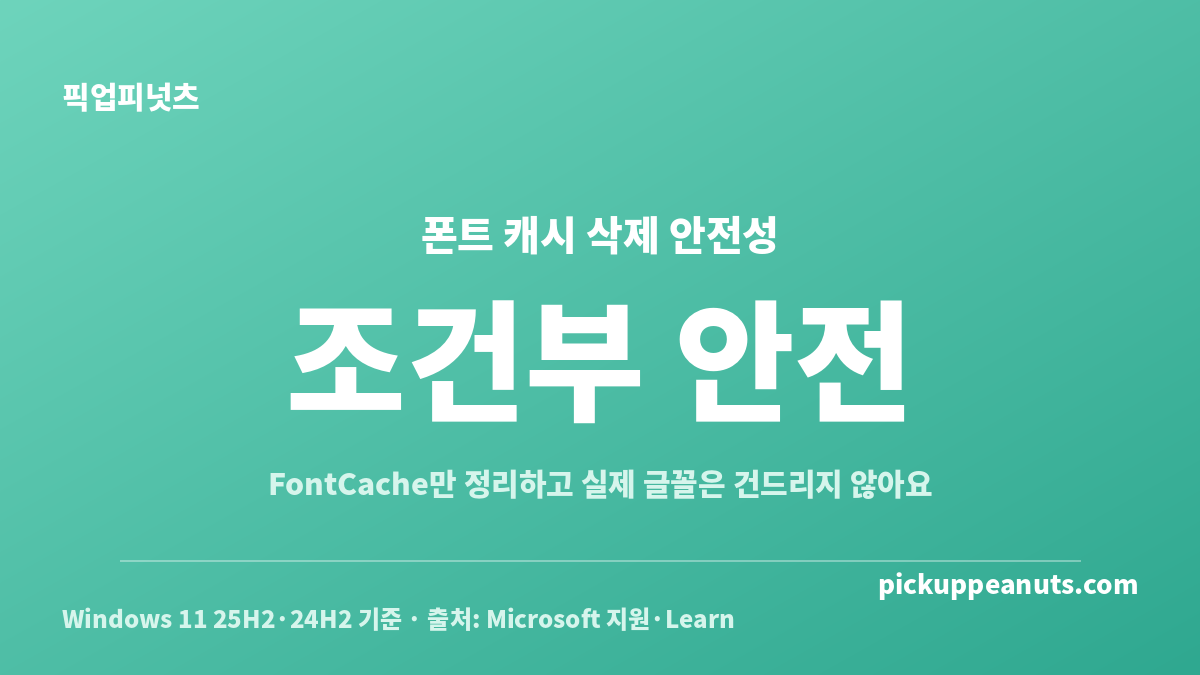 픽업피넛츠

폰트 캐시 삭제 안전성

조건부 안전

FontCache만 정리하고 실제 글꼴은 건드리지 않아요

pickuppeanuts.com

Windows 11 25H2·24H2 기준 · 출처: Microsoft 지원·Learn